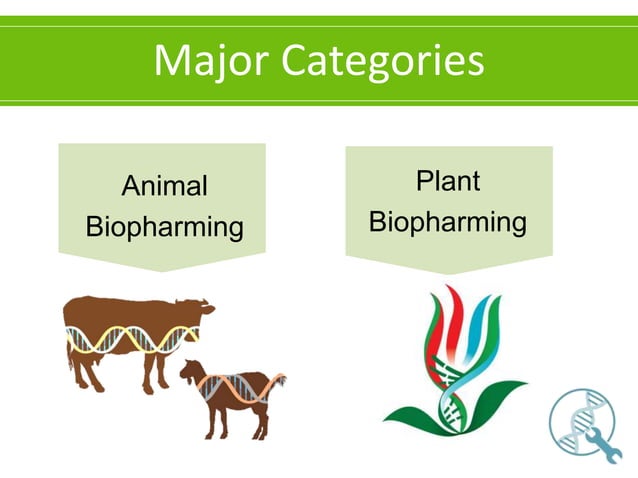 Major Categories

Animal Biopharming

Plant Biopharming